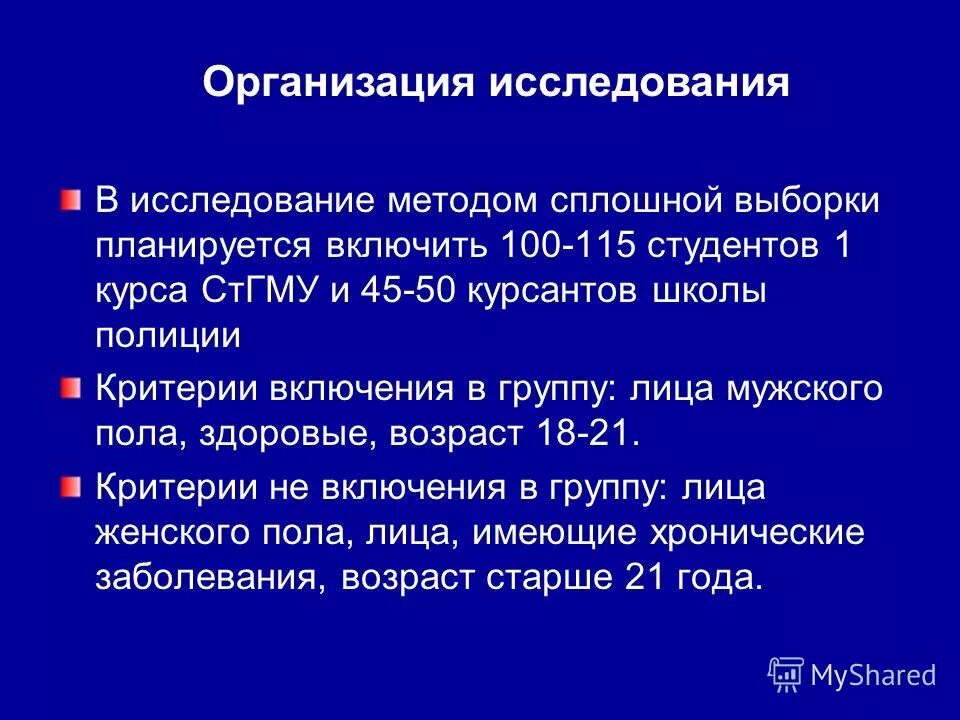 Организация исследования

В исследование методом сплошной выборки планируется включить 100-115 студентов 1 курса СтГМУ и 45-50 курсантов школы полиции

Критерии включения в группу: лица мужского пола, здоровые, возраст 18-21.

Критерии не включения в группу: лица женского пола, лица, имеющие хронические заболевания, возраст старше 21 года.

MyShared